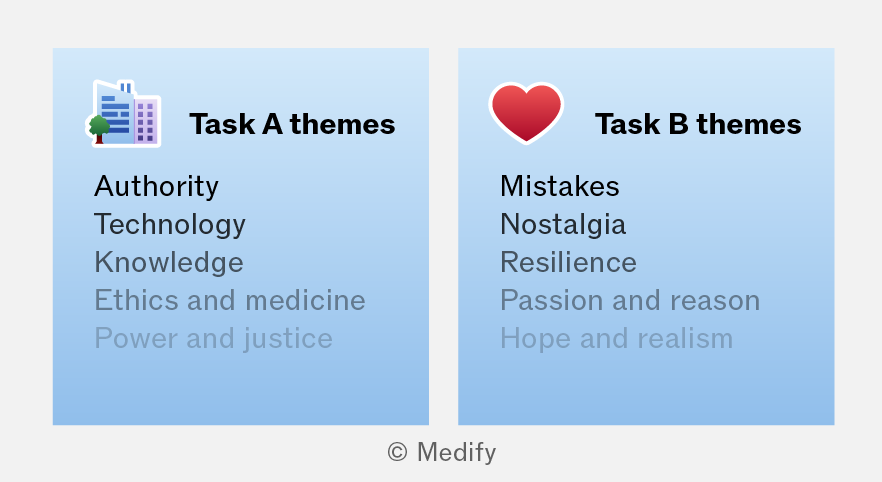 Task A themes

Authority
Technology
Knowledge
Ethics and medicine
Power and justice

Task B themes

Mistakes
Nostalgia
Resilience
Passion and reason
Hope and realism

© Medify